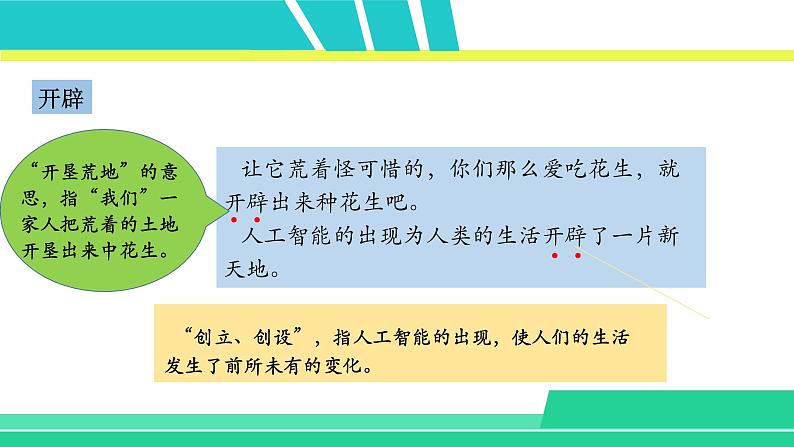 开辟

“开垦荒地”的意思，指“我们”一家人把荒着的土地开垦出来中花生。

让它荒着怪可惜的，你们那么爱吃花生，就开辟出来种花生吧。

人工智能的出现为人类的生活开辟了一片新天地。

“创立、创设”，指人工智能的出现，使人们的生活发生了前所未有的变化。